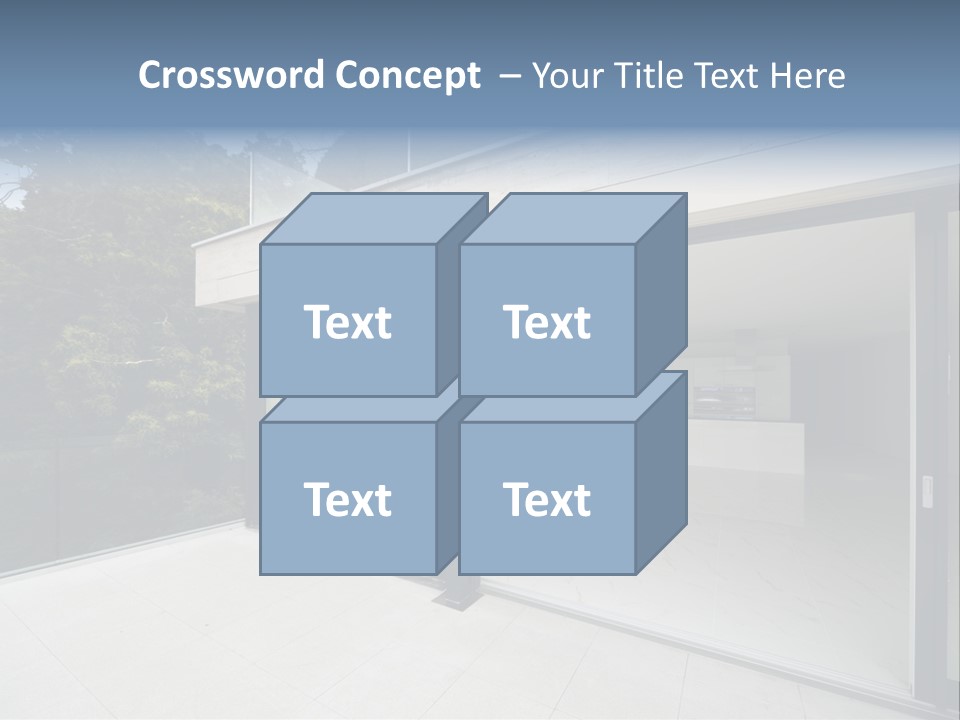 Crossword Concept – Your Title Text Here

Text

Text

Text

Text